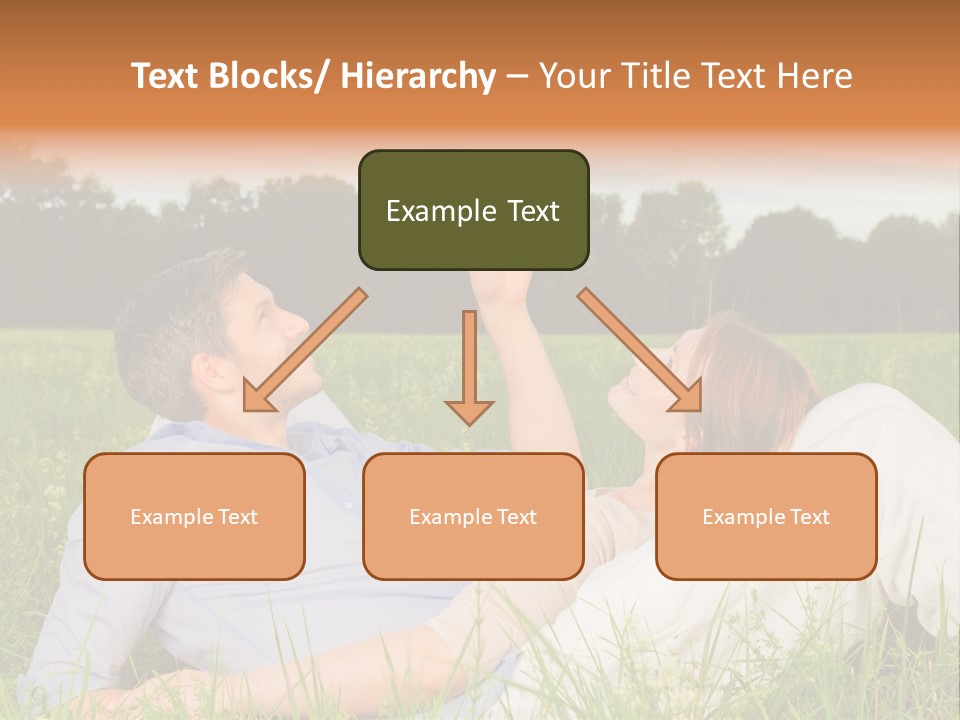 Text Blocks/ Hierarchy – Your Title Text Here

Example Text

Example Text

Example Text

Example Text